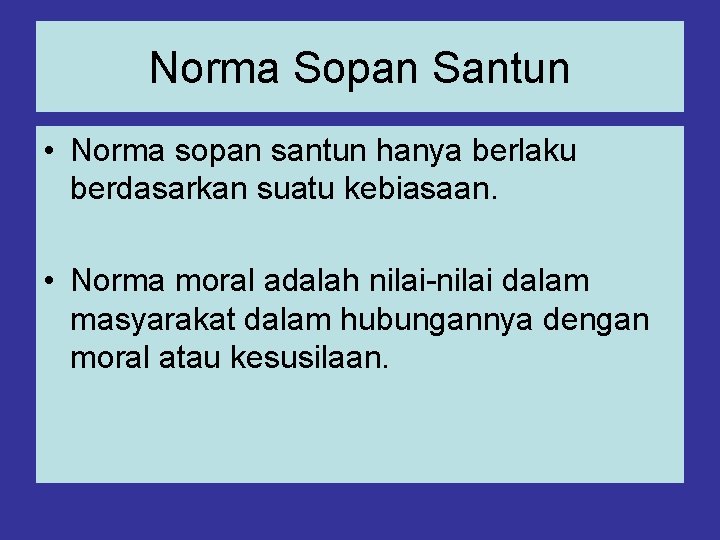 Norma Sopan Santun

• Norma sopan santun hanya berlaku berdasarkan suatu kebiasaan.

• Norma moral adalah nilai-nilai dalam masyarakat dalam hubungannya dengan moral atau kesusilaan.